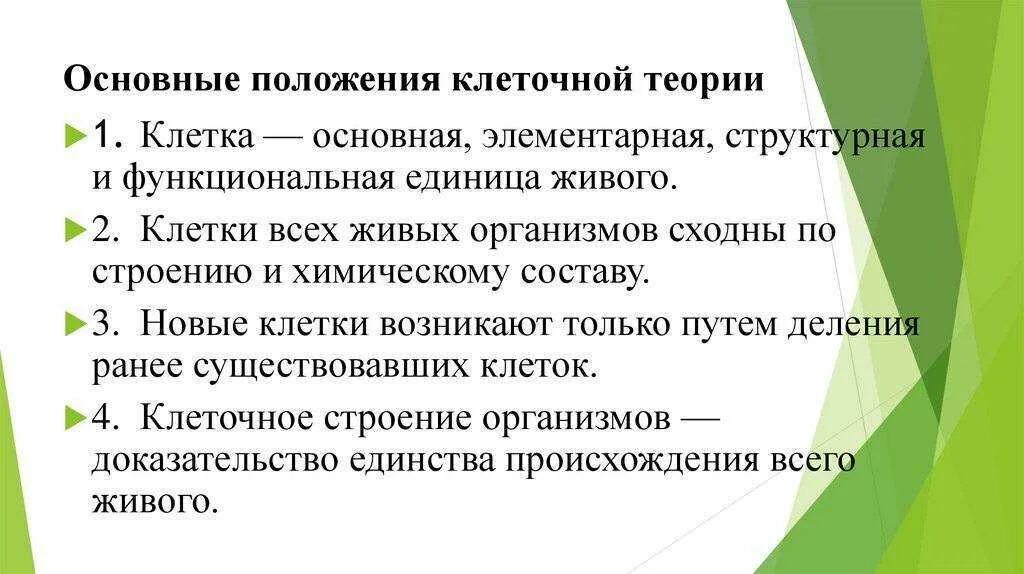 Основные положения клеточной теории

1. Клетка — основная, элементарная, структурная и функциональная единица живого.

2. Клетки всех живых организмов сходны по строению и химическому составу.

3. Новые клетки возникают только путем деления ранее существовавших клеток.

4. Клеточное строение организмов — доказательство единства происхождения всего живого.